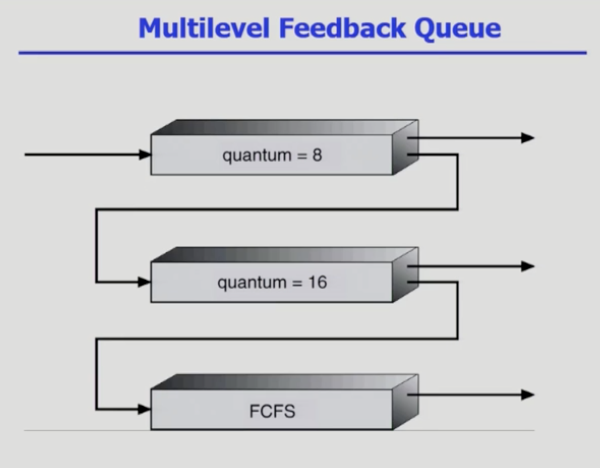 Multilevel Feedback Queue

quantum = 8

quantum = 16

FCFS